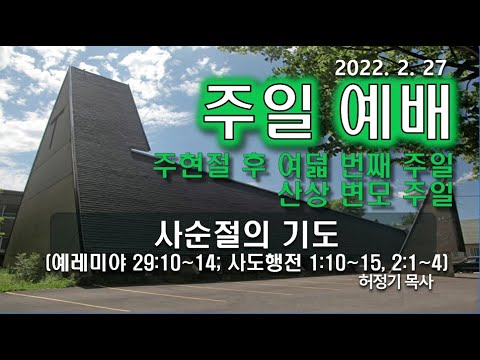 2022. 2. 27

주일 예배

주현절 후 여덟 번째 주일
산상 변모 주일

사순절의 기도

(예레미야 29:10~14; 사도행전 1:10~15, 2:1~4)

허정기 목사